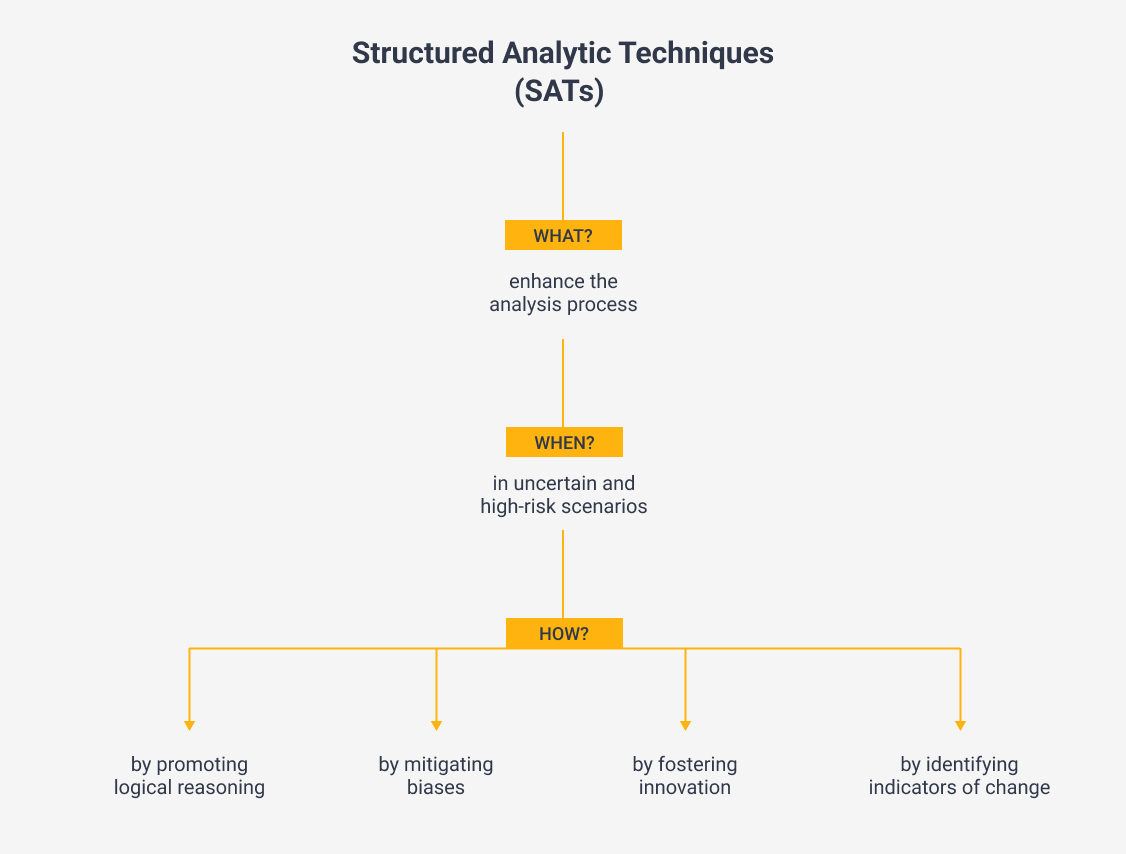 Structured Analytic Techniques (SATs)

WHAT?

enhance the analysis process

WHEN?

in uncertain and high-risk scenarios

HOW?

by promoting logical reasoning

by mitigating biases

by fostering innovation

by identifying indicators of change